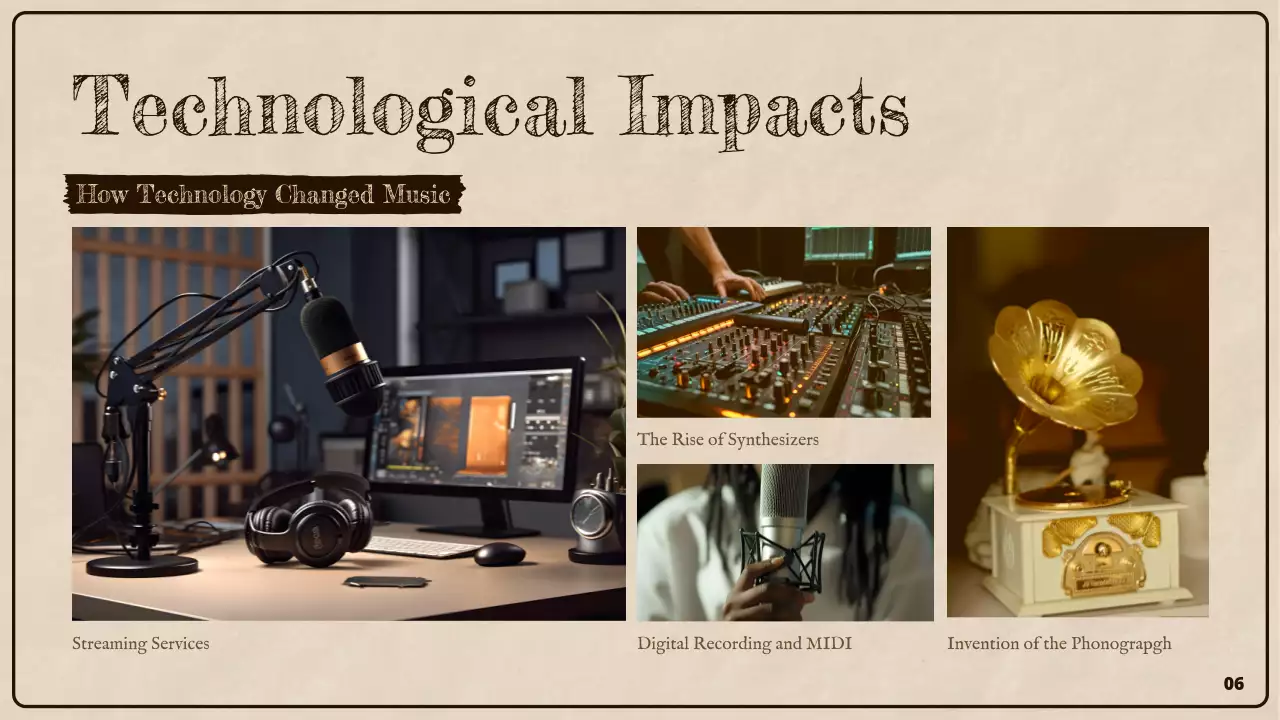 Technological Impacts

How Technology Changed Music

The Rise of Synthesizers

Streaming Services

Digital Recording and MIDI

Invention of the Phonograpgh

06